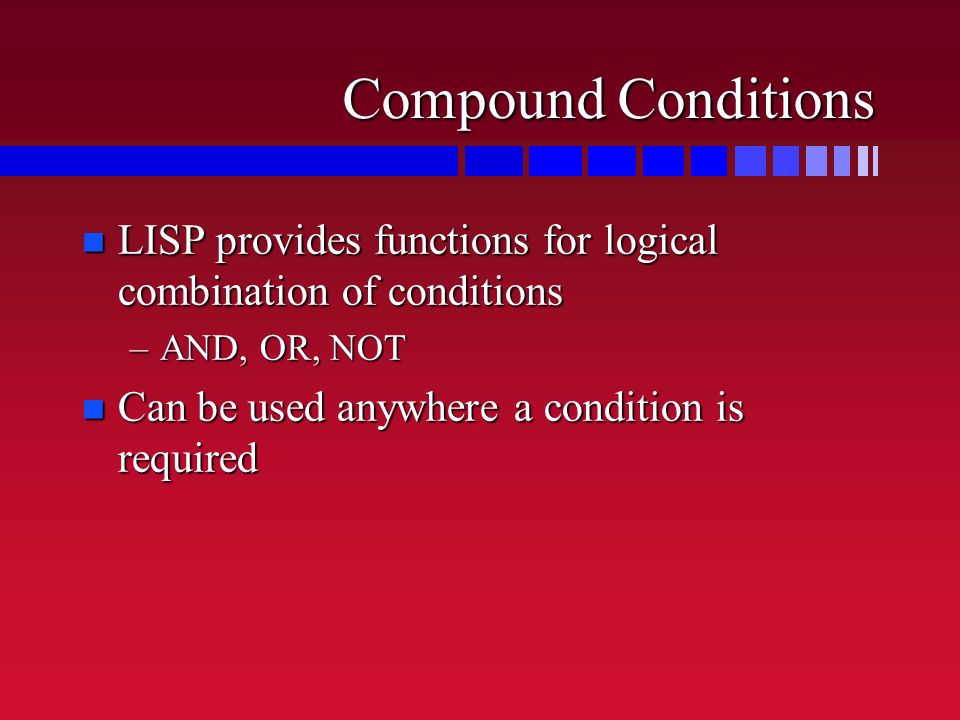 Compound Conditions

LISP provides functions for logical combination of conditions

– AND, OR, NOT

Can be used anywhere a condition is required